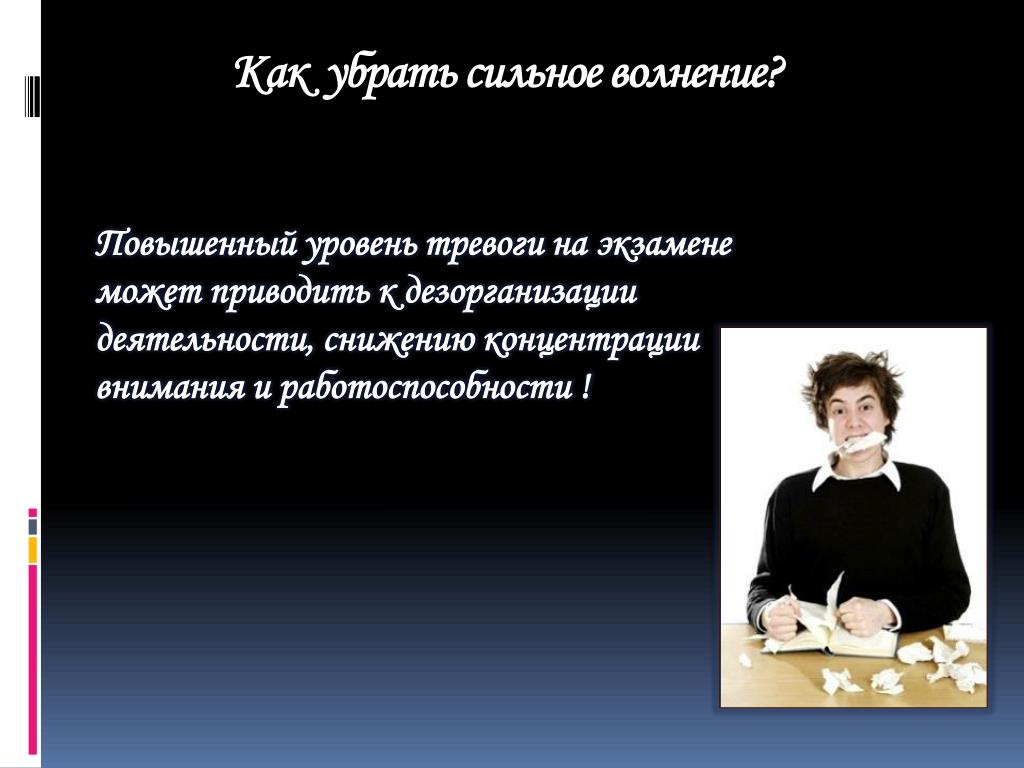 Как убрать сильное волнение?

Повышенный уровень тревоги на экзамене может приводить к дезорганизации деятельности, снижению концентрации внимания и работоспособности !